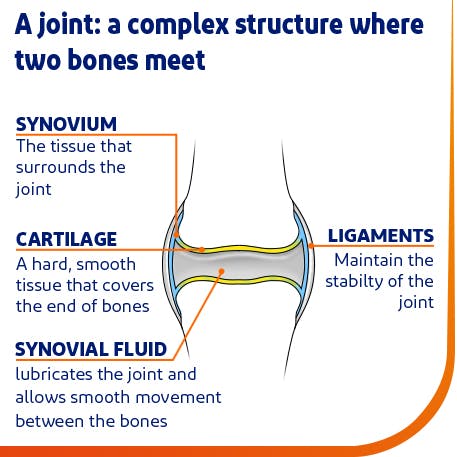 A joint: a complex structure where two bones meet

SYNOVIUM
The tissue that surrounds the joint

CARTILAGE
A hard, smooth tissue that covers the end of bones

SYNOVIAL FLUID
lubricates the joint and allows smooth movement between the bones

LIGAMENTS
Maintain the stabilty of the joint